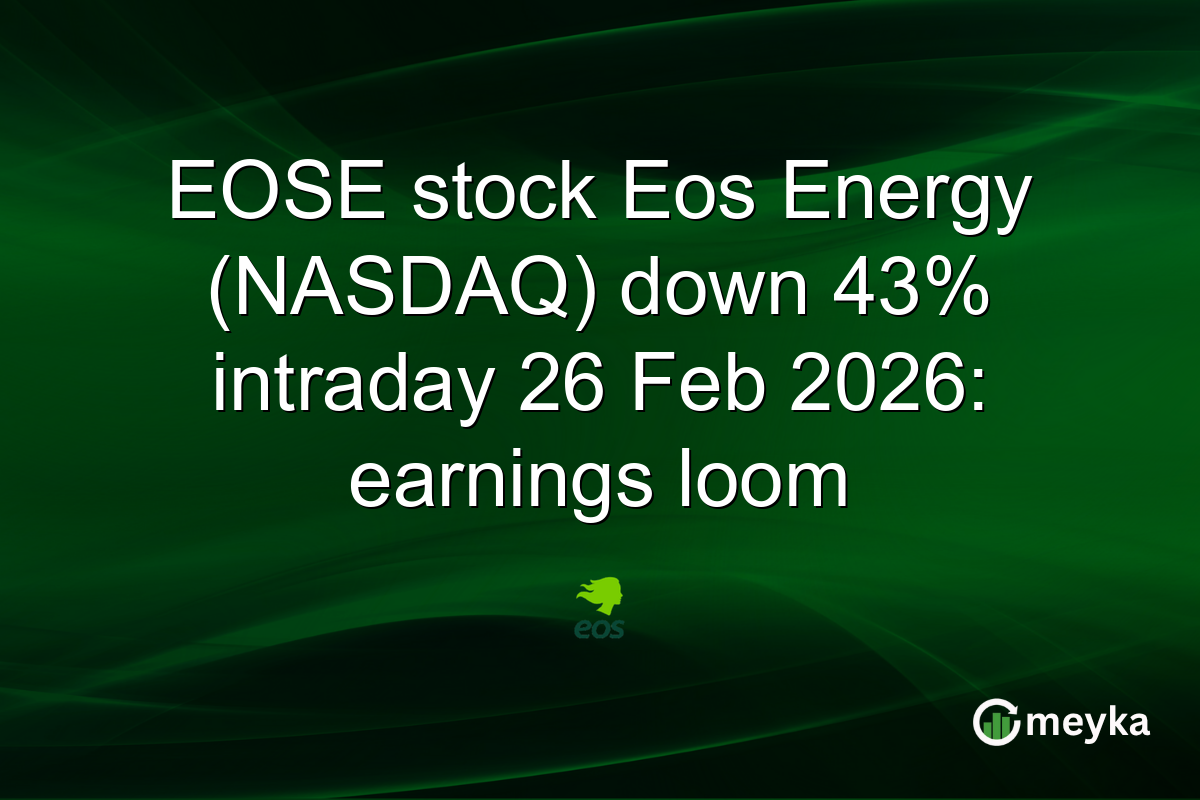 EOSE stock Eos Energy (NASDAQ) down 43% intraday 26 Feb 2026: earnings loom

eos

meyka